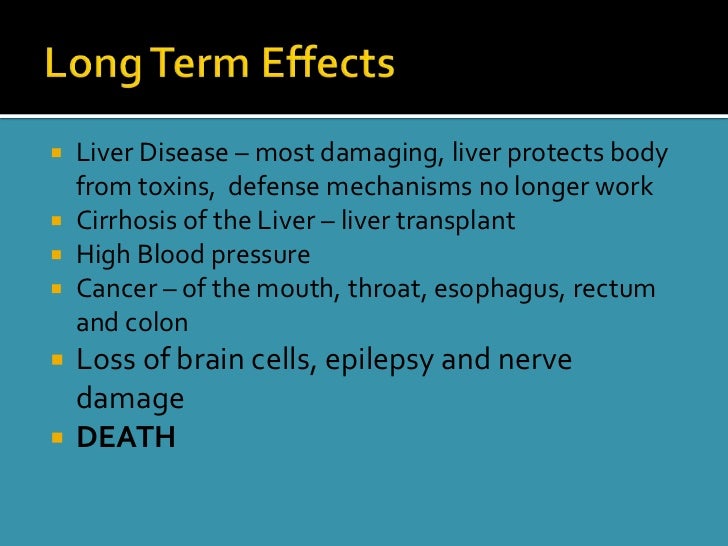 Long Term Effects

- Liver Disease – most damaging, liver protects body from toxins,  defense mechanisms no longer work
- Cirrhosis of the Liver – liver transplant
- High Blood pressure
- Cancer – of the mouth, throat, esophagus, rectum and colon
- Loss of brain cells, epilepsy and nerve damage
- DEATH